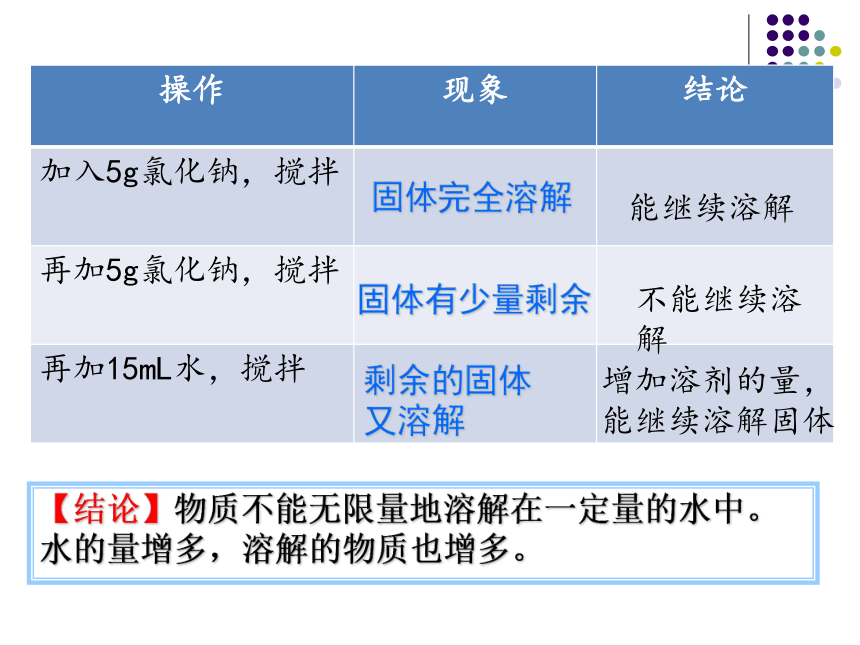 | 操作 | 现象 | 结论 |
|---|---|---|
| 加入5g氯化钠，搅拌 | 固体完全溶解 | 能继续溶解 |
| 再加5g氯化钠，搅拌 | 固体有少量剩余 | 不能继续溶解 |
| 再加15mL水，搅拌 | 剩余的固体又溶解 | 增加溶剂的量，能继续溶解固体 |

【结论】物质不能无限量地溶解在一定量的水中。水的量增多，溶解的物质也增多。